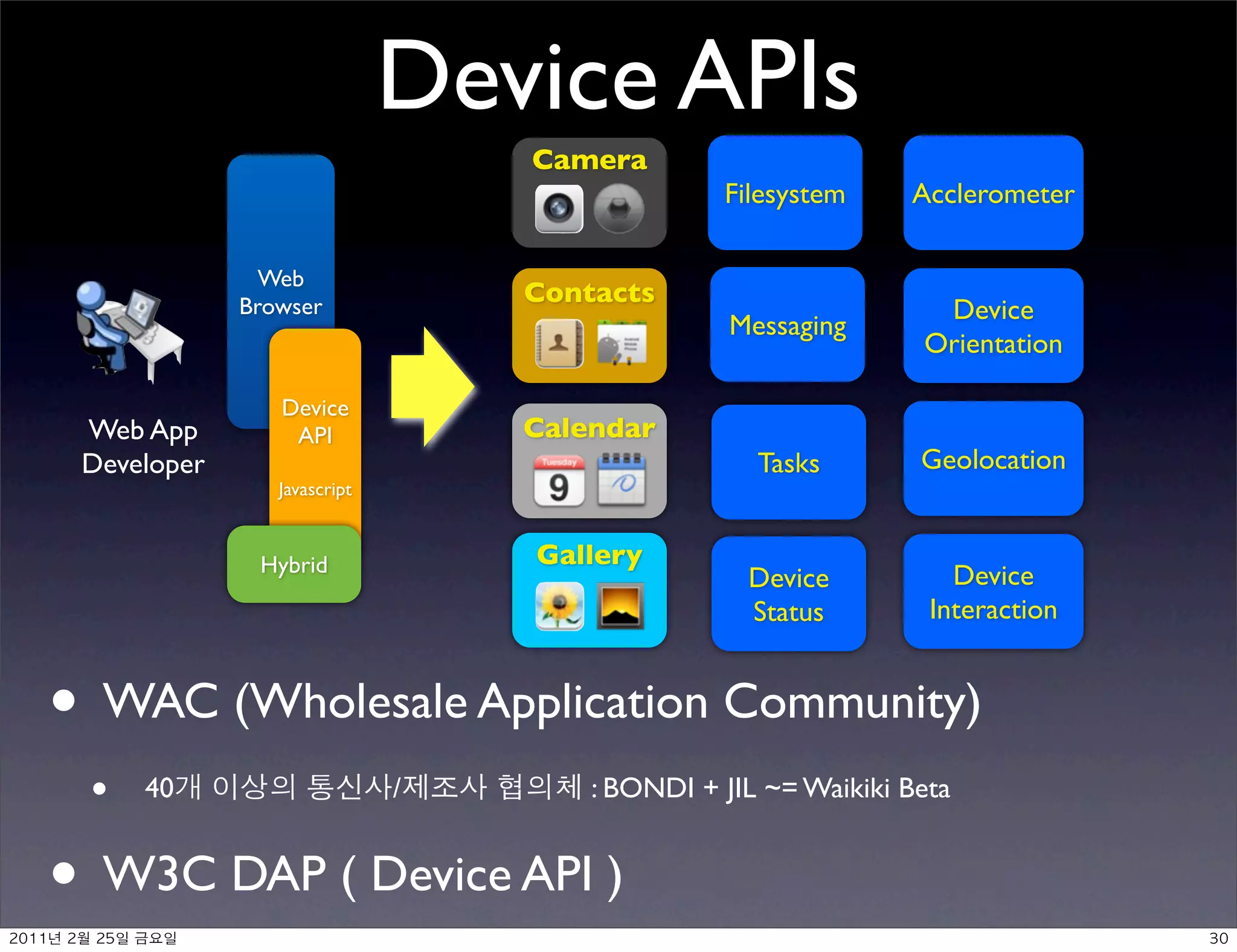 Device APIs

Web App Developer

Web Browser

Device API

Javascript

Hybrid

Camera

Contacts

Calendar

Tuesday
9

Gallery

Filesystem

Messaging

Tasks

Device Status

Acclerometer

Device Orientation

Geolocation

Device Interaction

• WAC (Wholesale Application Community)

• 40개 이상의 통신사/제조사 협의체 : BONDI + JIL ~= Waikiki Beta

• W3C DAP ( Device API )

2011년 2월 25일 금요일

30